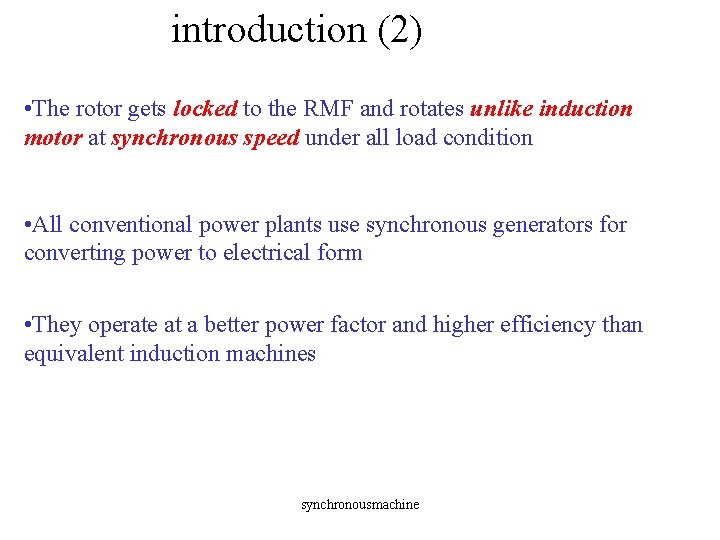 introduction (2)

• The rotor gets locked to the RMF and rotates unlike induction motor at synchronous speed under all load condition

• All conventional power plants use synchronous generators for converting power to electrical form

• They operate at a better power factor and higher efficiency than equivalent induction machines

synchronousmachine